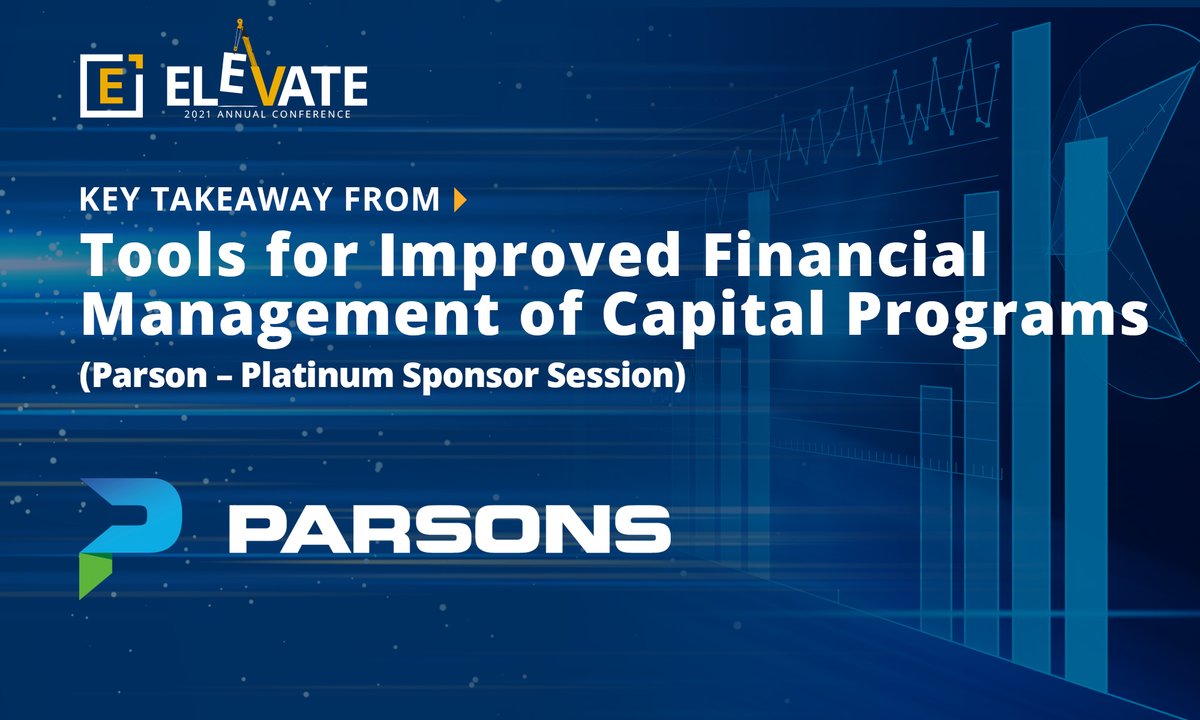 E ELEVATE
2021 ANNUAL CONFERENCE

KEY TAKEAWAY FROM

Tools for Improved Financial Management of Capital Programs
(Parson – Platinum Sponsor Session)

PARSONS